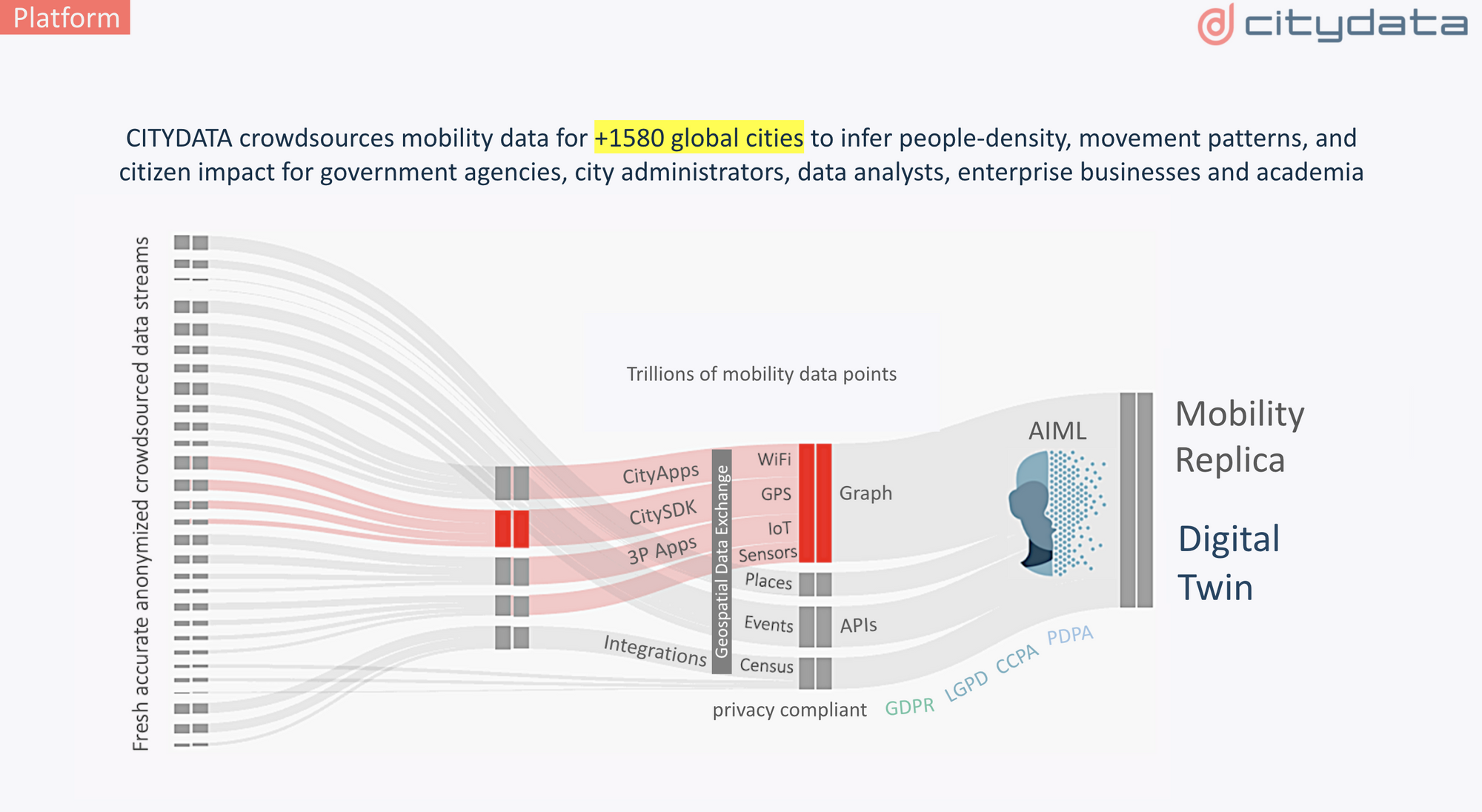 Platform

citydata

CITYDATA crowdsources mobility data for +1580 global cities to infer people-density, movement patterns, and citizen impact for government agencies, city administrators, data analysts, enterprise businesses and academia

Fresh accurate anonymized crowdsourced data streams

Trillions of mobility data points

CityApps
CitySDK
3P Apps
Integrations

Geospatial Data Exchange

WiFi
GPS
IoT
Sensors
Places
Events
Census

Graph
APIs

AIML

Mobility Replica

Digital Twin

privacy compliant GDPR LGPD CCPA PDPA